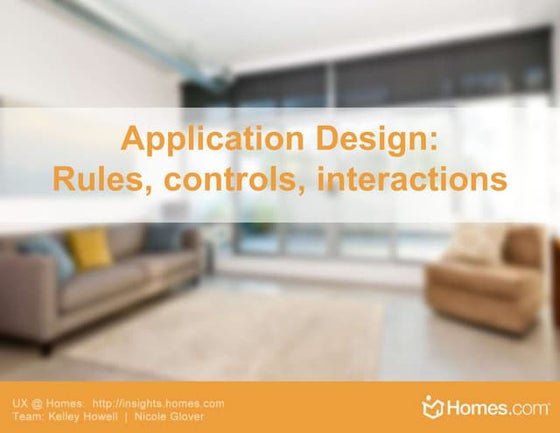 Application Design:
Rules, controls, interactions

UX @ Homes: http://insights.homes.com
Team: Kelley Howell | Nicole Glover

Homes.com